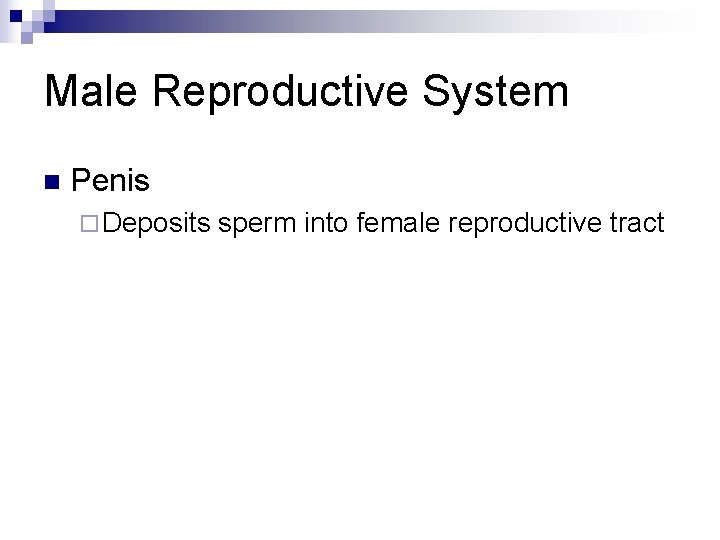 Male Reproductive System

Penis

Deposits sperm into female reproductive tract